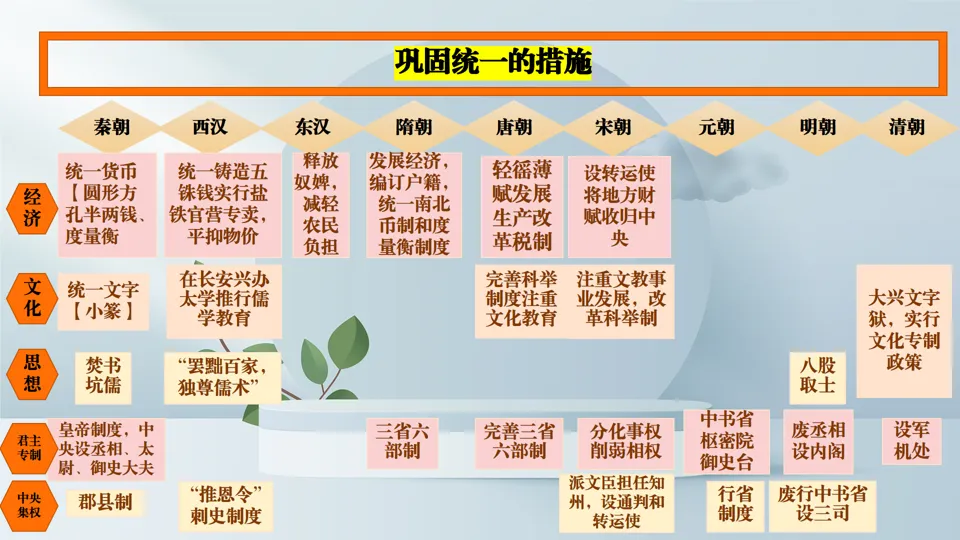 巩固统一的措施

| | 秦朝 | 西汉 | 东汉 | 隋朝 | 唐朝 | 宋朝 | 元朝 | 明朝 | 清朝 |
|---|---|---|---|---|---|---|---|---|---|
| 经济 | 统一货币【圆形方孔半两钱、度量衡 | 统一铸造五铢钱实行盐铁官营专卖，平抑物价 | 释放奴婢，减轻农民负担 | 发展经济，编订户籍，统一南北币制和度量衡制度 | 轻徭薄赋发展生产改革税制 | 设转运使将地方财赋收归中央 | | | |
| 文化 | 统一文字【小篆】 | 在长安兴办太学推行儒学教育 | | | 完善科举制度注重文化教育 | 注重文教事业发展，改革科举制 | | | 大兴文字狱，实行文化专制政策 |
| 思想 | 焚书坑儒 | “罢黜百家，独尊儒术” | | | | | | 八股取士 | |
| 君主专制 | 皇帝制度，中央设丞相、太尉、御史大夫 | | | 三省六部制 | 完善三省六部制 | 分化事权削弱相权 | 中书省枢密院御史台 | 废丞相设内阁 | 设军机处 |
| 中央集权 | 郡县制 | “推恩令”刺史制度 | | | | 派文臣担任知州，设通判和转运使 | 行省制度 | 废行中书省设三司 | |